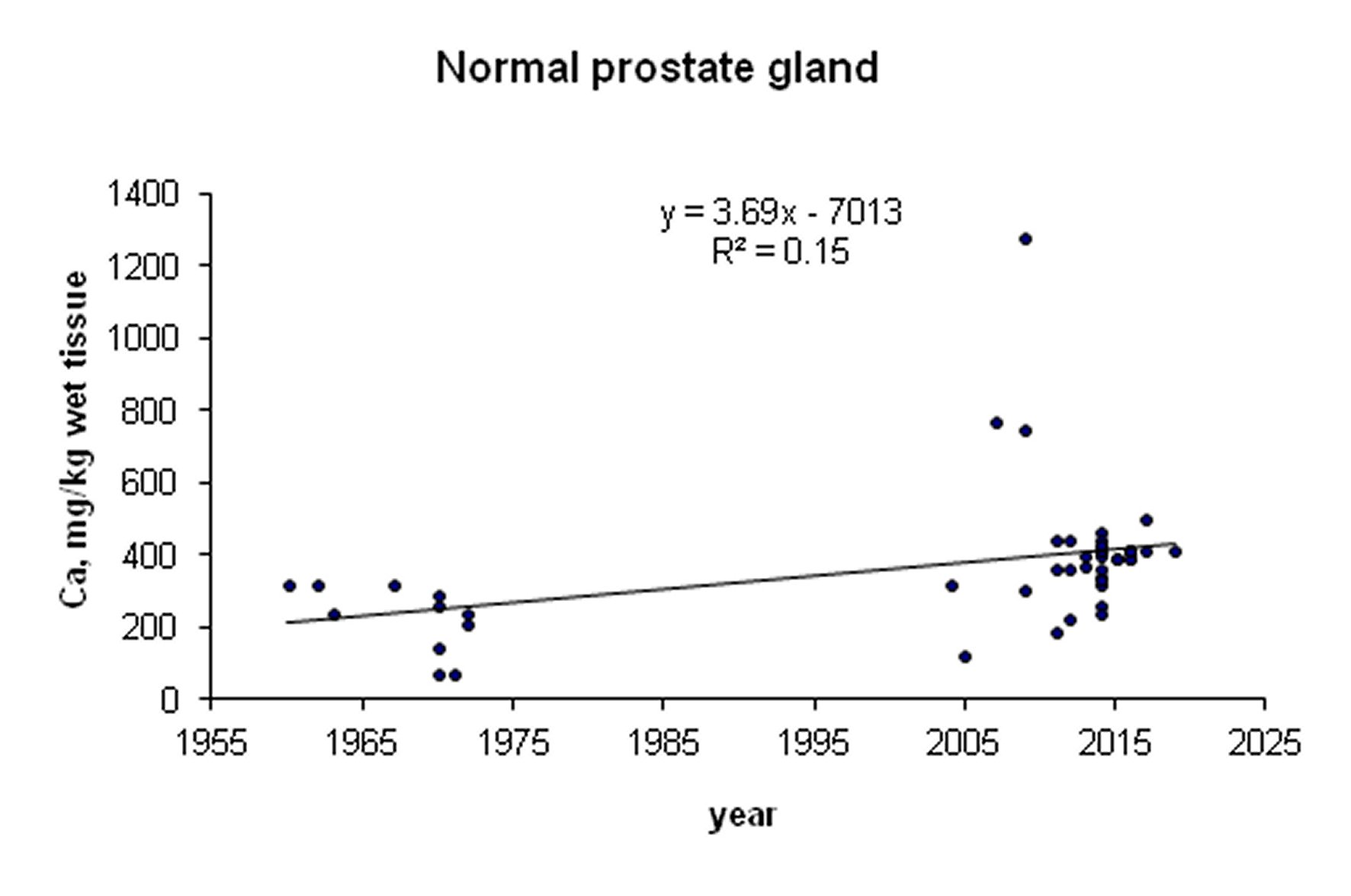 Normal prostate gland

$y = 3.69x - 7013$
$R^2 = 0.15$

Ca, mg/kg wet tissue

1400
1200
1000
800
600
400
200
0

1955
1965
1975
1985
1995
2005
2015
2025

year